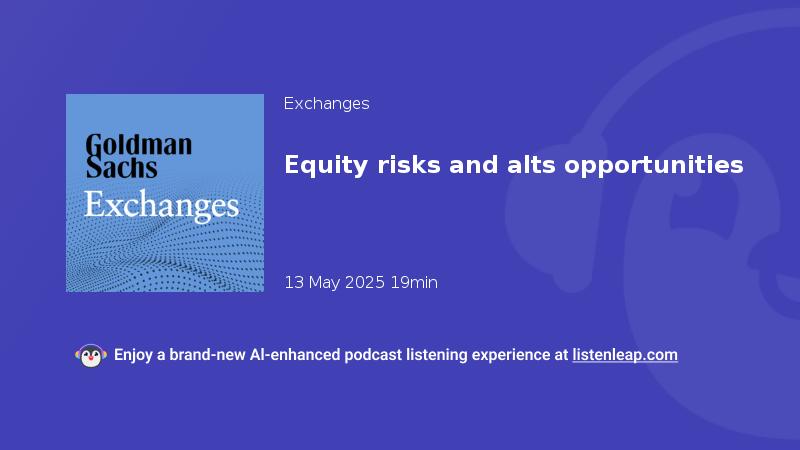 Goldman Sachs
Exchanges

Exchanges

Equity risks and alts opportunities

13 May 2025 19min

Enjoy a brand-new AI-enhanced podcast listening experience at listenleap.com